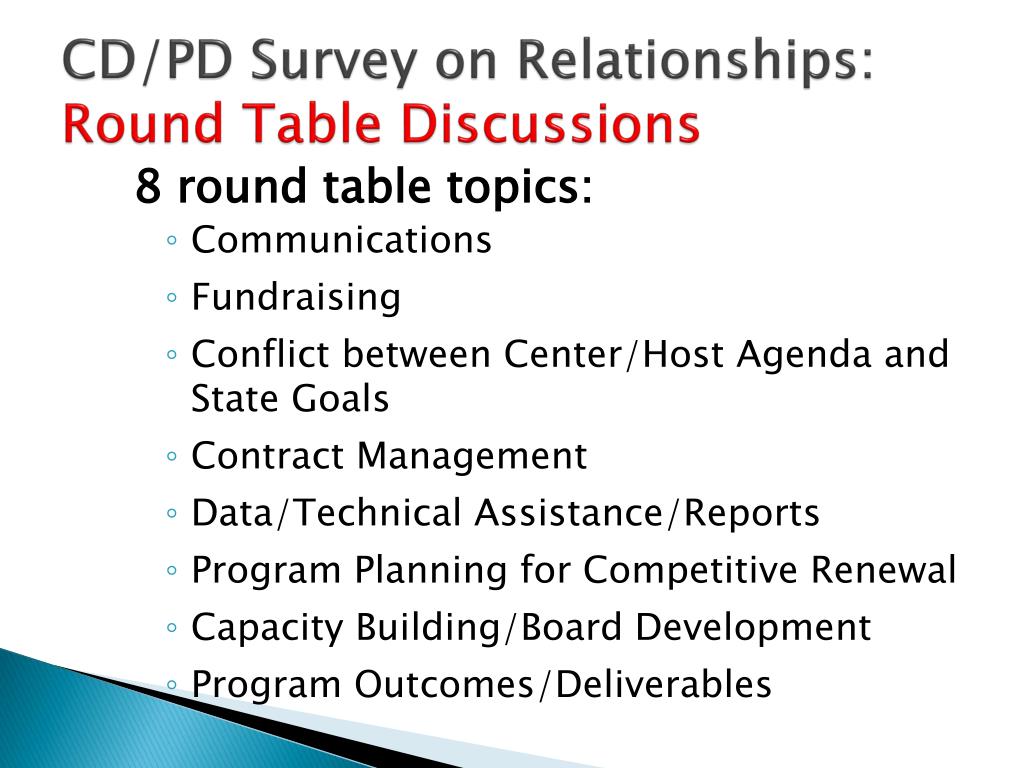 CD/PD Survey on Relationships: Round Table Discussions

8 round table topics:

◦ Communications
◦ Fundraising
◦ Conflict between Center/Host Agenda and State Goals
◦ Contract Management
◦ Data/Technical Assistance/Reports
◦ Program Planning for Competitive Renewal
◦ Capacity Building/Board Development
◦ Program Outcomes/Deliverables